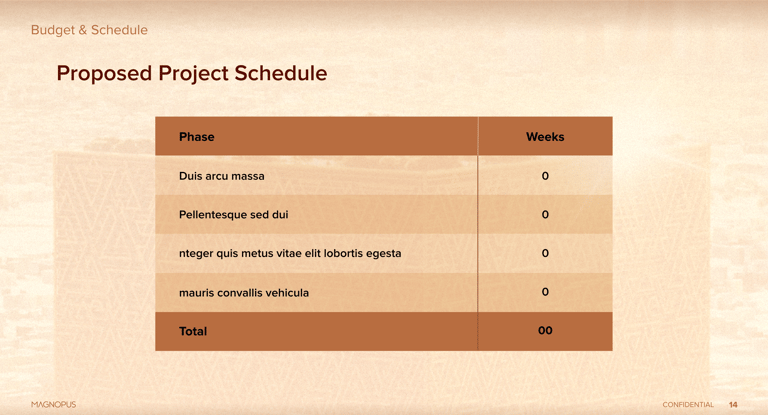 Budget & Schedule

Proposed Project Schedule

| Phase | Weeks |
|---|---|
| Duis arcu massa | 0 |
| Pellentesque sed dui | 0 |
| nteger quis metus vitae elit lobortis egesta | 0 |
| mauris convallis vehicula | 0 |
| Total | 00 |

MAGNOPUS

CONFIDENTIAL 14